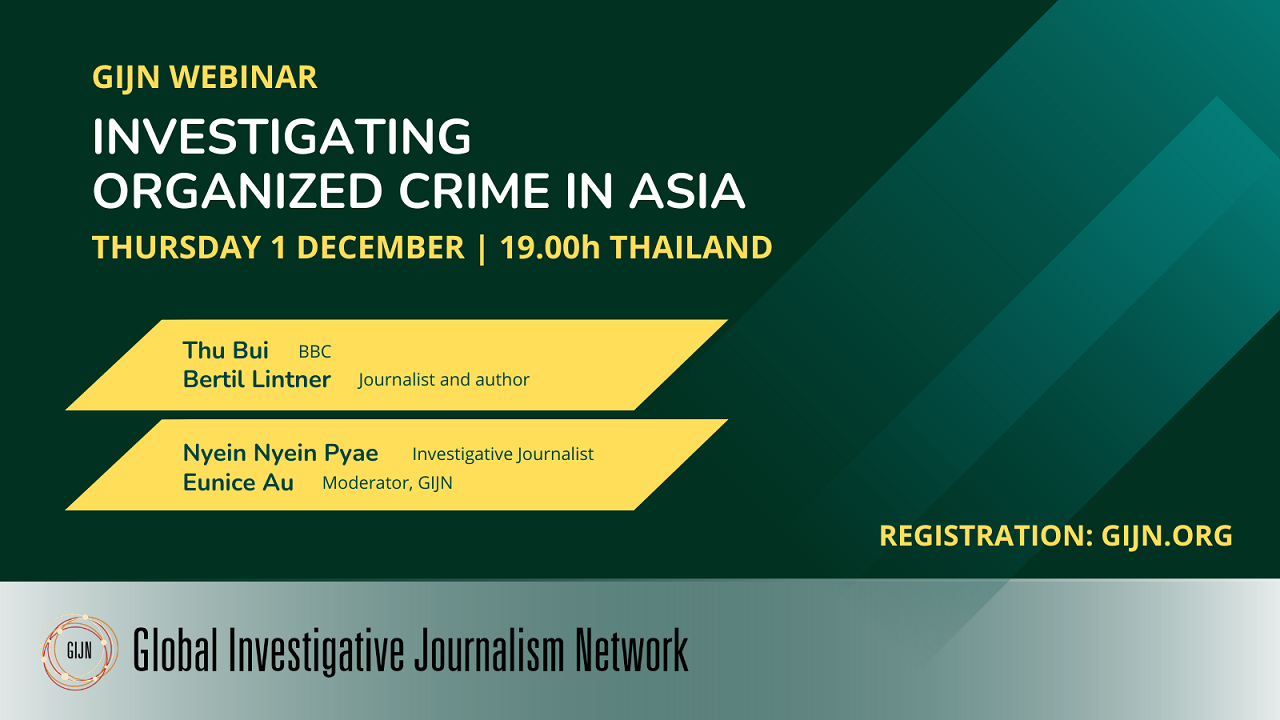 GIJN WEBINAR

INVESTIGATING ORGANIZED CRIME IN ASIA

THURSDAY 1 DECEMBER | 19.00h THAILAND

Thu Bui BBC
Bertil Lintner Journalist and author

Nyein Nyein Pyae Investigative Journalist
Eunice Au Moderator, GIJN

REGISTRATION: GIJN.ORG

GIJN

Global Investigative Journalism Network